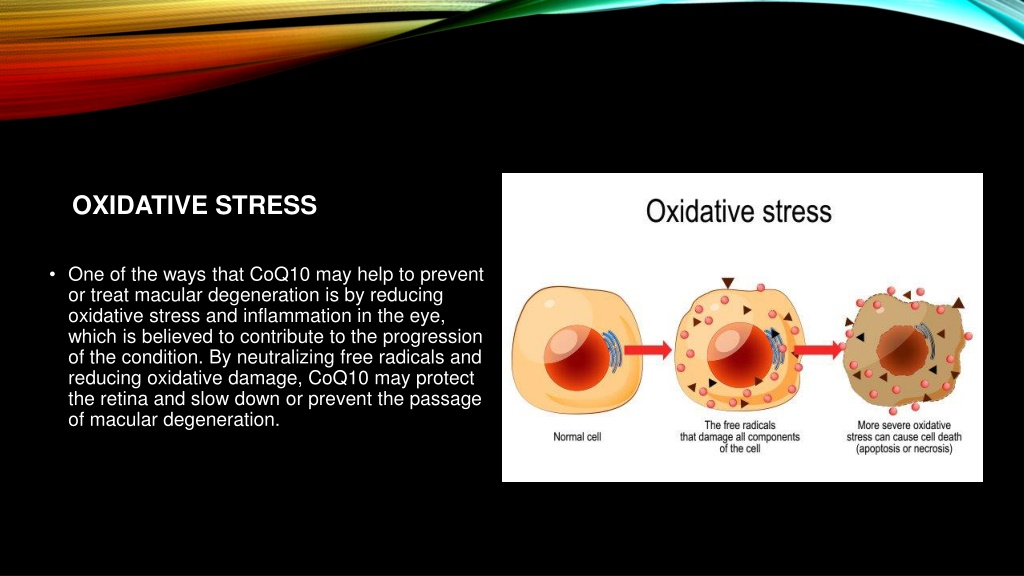 OXIDATIVE STRESS

• One of the ways that CoQ10 may help to prevent or treat macular degeneration is by reducing oxidative stress and inflammation in the eye, which is believed to contribute to the progression of the condition. By neutralizing free radicals and reducing oxidative damage, CoQ10 may protect the retina and slow down or prevent the passage of macular degeneration.

Oxidative stress

Normal cell

The free radicals that damage all components of the cell

More severe oxidative stress can cause cell death (apoptosis or necrosis)